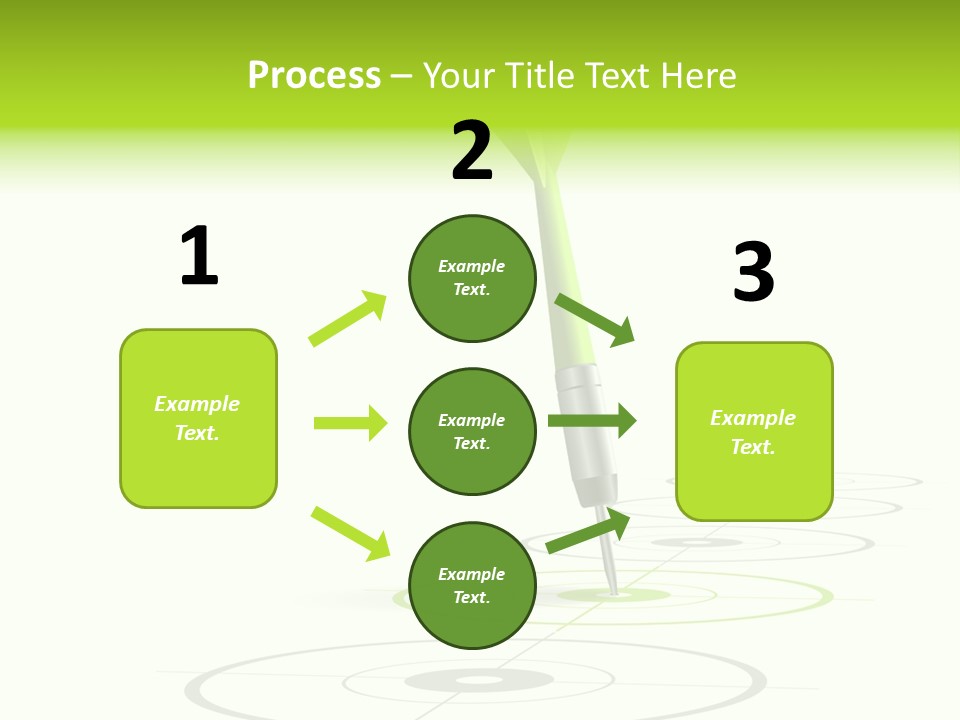 Process – Your Title Text Here

1

Example Text.

2

Example Text.

Example Text.

Example Text.

3

Example Text.